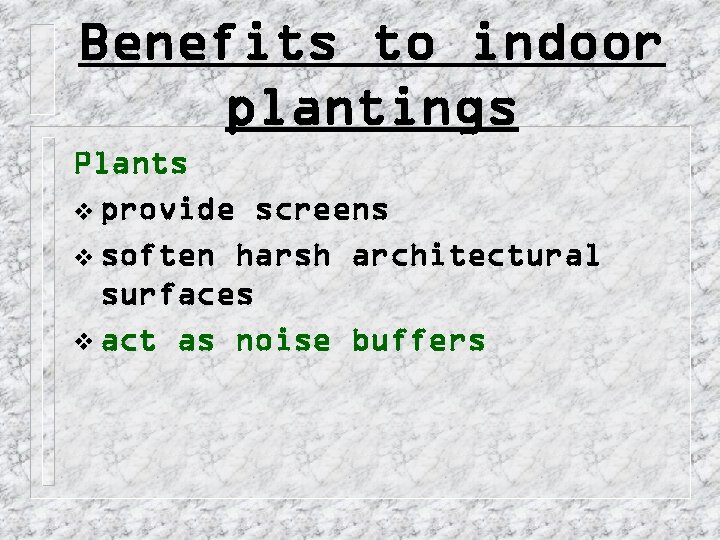 Benefits to indoor plantings

Plants

❖ provide screens

❖ soften harsh architectural surfaces

❖ act as noise buffers